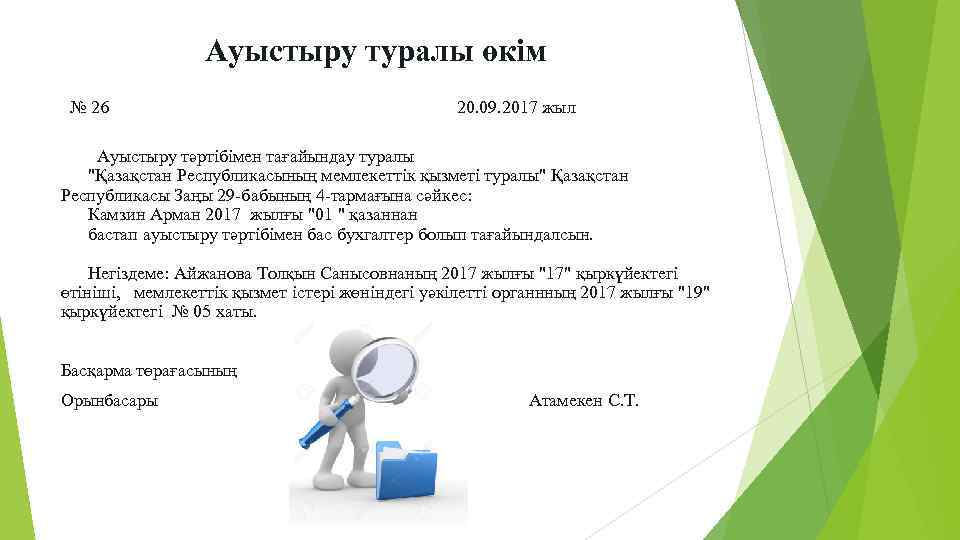 Ауыстыру туралы өкім

№ 26 20.09.2017 жыл

Ауыстыру тәртібімен тағайындау туралы
"Қазақстан Республикасының мемлекеттік қызметі туралы" Қазақстан Республикасы Заңы 29-бабының 4-тармағына сәйкес:
Камзин Арман 2017 жылғы "01 " қазаннан бастап ауыстыру тәртібімен бас бухгалтер болып тағайындалсын.

Негіздеме: Айжанова Толқын Санысовнаның 2017 жылғы "17" қыркүйектегі өтініші, мемлекеттік қызмет істері жөніндегі уәкілетті органнның 2017 жылғы "19" қыркүйектегі № 05 хаты.

Басқарма төрағасының
Орынбасары Атамекен С.Т.